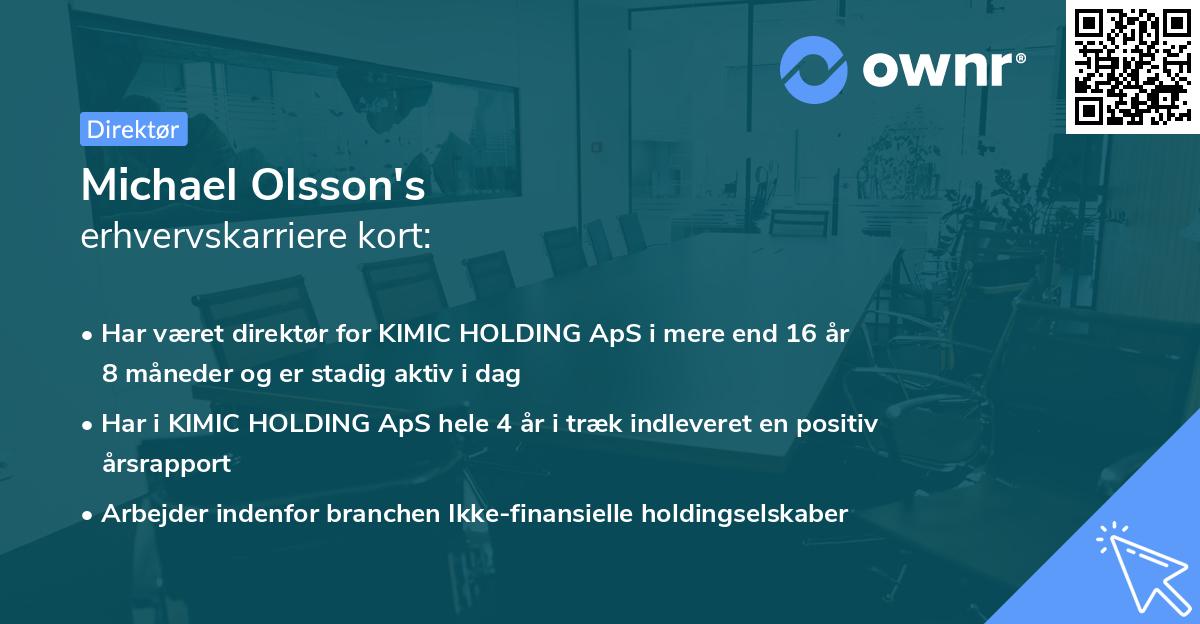 ownr®

Direktør

Michael Olsson's
erhvervskarriere kort:

• Har været direktør for KIMIC HOLDING ApS i mere end 16 år 8 måneder og er stadig aktiv i dag
• Har i KIMIC HOLDING ApS hele 4 år i træk indleveret en positiv årsrapport
• Arbejder indenfor branchen Ikke-finansielle holdingselskaber